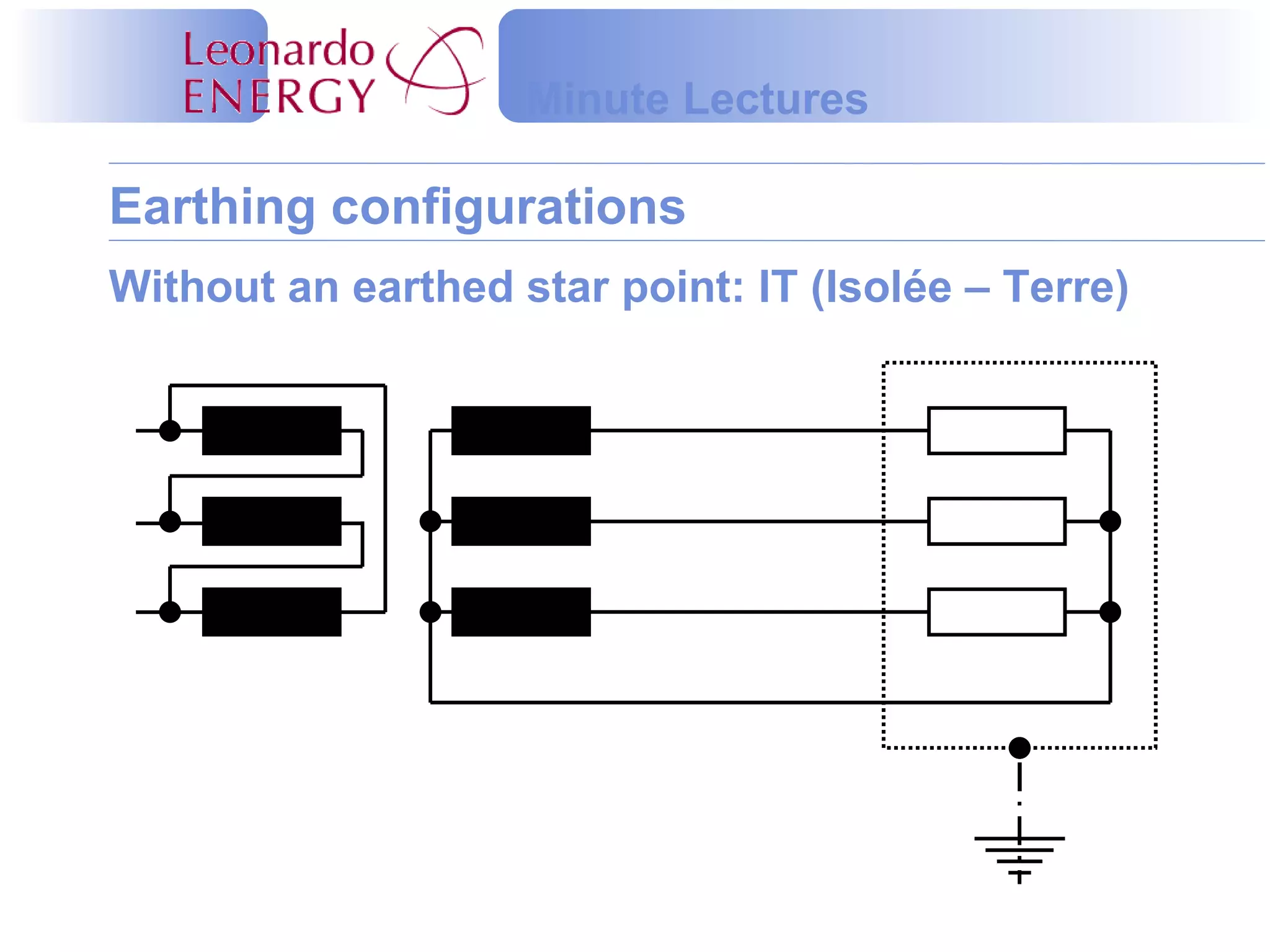 Leonardo ENERGY

Minute Lectures

Earthing configurations

Without an earthed star point: IT (Isolée – Terre)